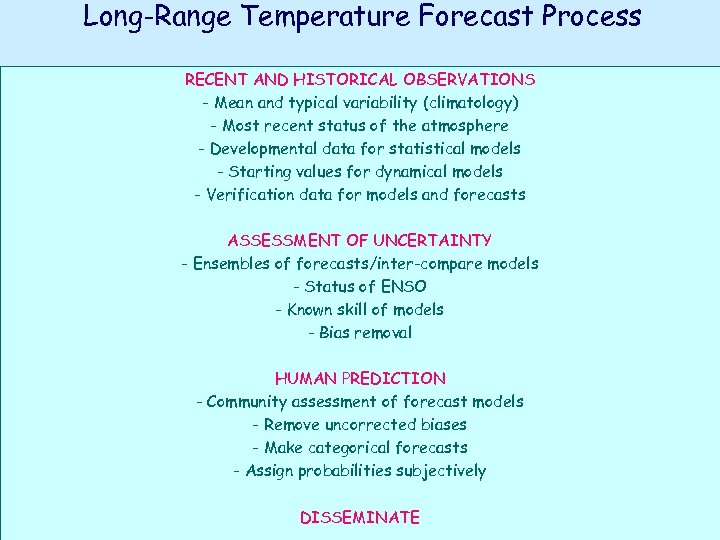 Long-Range Temperature Forecast Process

RECENT AND HISTORICAL OBSERVATIONS
- Mean and typical variability (climatology)
- Most recent status of the atmosphere
- Developmental data for statistical models
- Starting values for dynamical models
- Verification data for models and forecasts

ASSESSMENT OF UNCERTAINTY
- Ensembles of forecasts/inter-compare models
- Status of ENSO
- Known skill of models
- Bias removal

HUMAN PREDICTION
- Community assessment of forecast models
- Remove uncorrected biases
- Make categorical forecasts
- Assign probabilities subjectively

DISSEMINATE